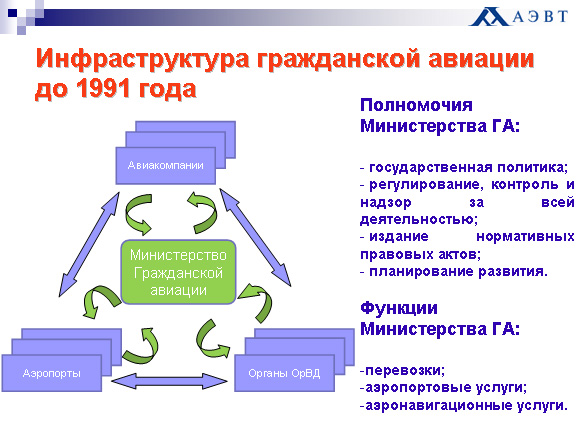 АЭВТ

Инфраструктура гражданской авиации до 1991 года

Авиакомпании

Министерство Гражданской авиации

Аэропорты

Органы ОрВД

Полномочия Министерства ГА:

- государственная политика;
- регулирование, контроль и надзор за всей деятельностью;
- издание нормативных правовых актов;
- планирование развития.

Функции Министерства ГА:

-перевозки;
-аэропортовые услуги;
-аэронавигационные услуги.